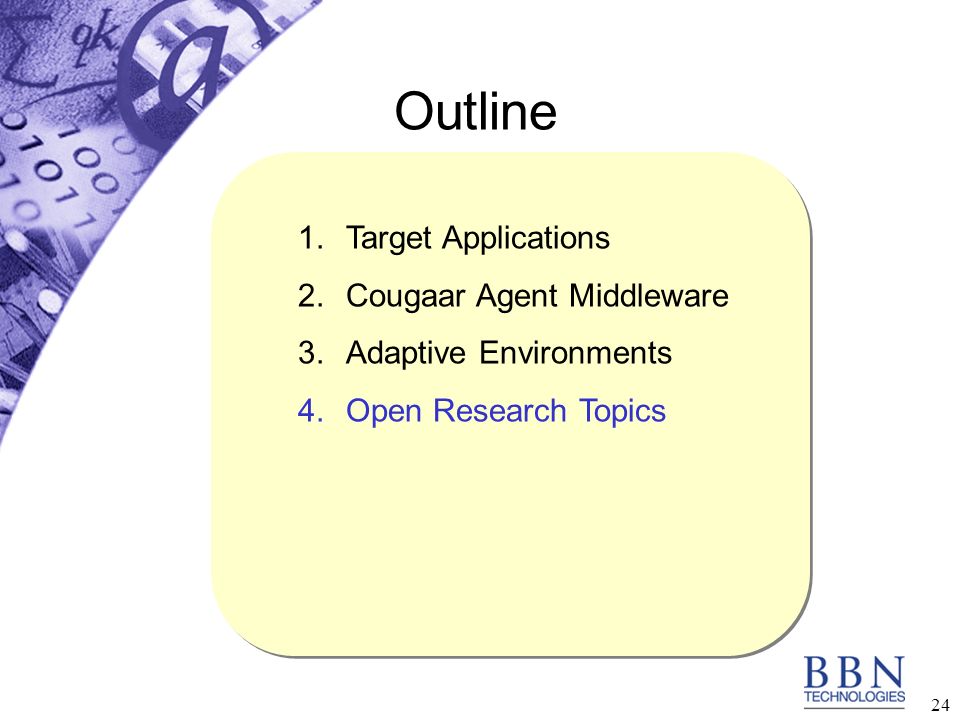 Outline

1. Target Applications
2. Cougaar Agent Middleware
3. Adaptive Environments
4. Open Research Topics

BBN TECHNOLOGIES

24